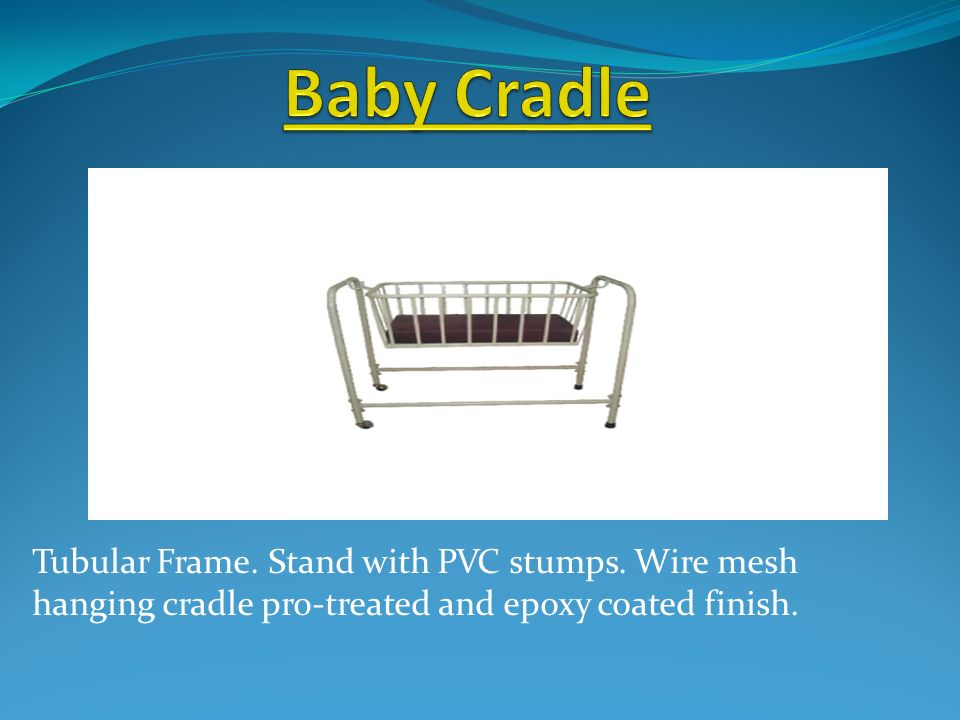 Baby Cradle

Tubular Frame. Stand with PVC stumps. Wire mesh hanging cradle pro-treated and epoxy coated finish.